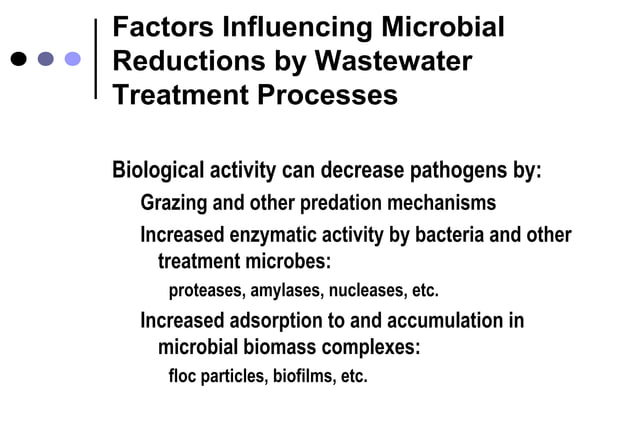 Factors Influencing Microbial Reductions by Wastewater Treatment Processes

Biological activity can decrease pathogens by:

Grazing and other predation mechanisms

Increased enzymatic activity by bacteria and other treatment microbes:

proteases, amylases, nucleases, etc.

Increased adsorption to and accumulation in microbial biomass complexes:

floc particles, biofilms, etc.